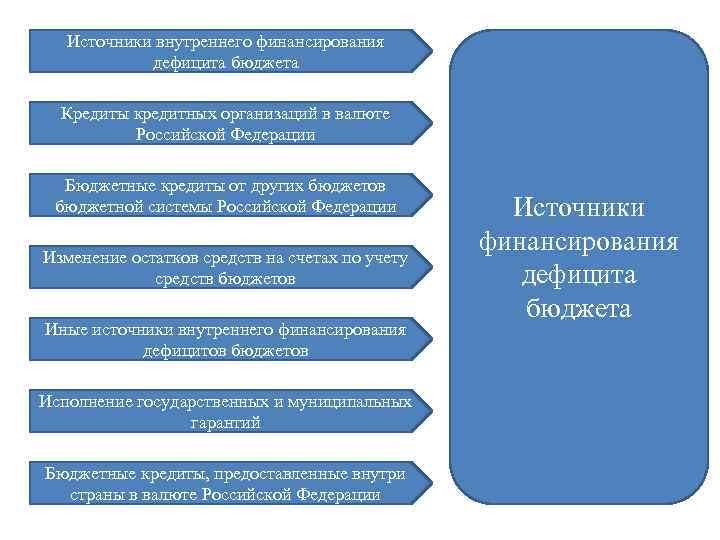 Источники внутреннего финансирования дефицита бюджета

Кредиты кредитных организаций в валюте Российской Федерации

Бюджетные кредиты от других бюджетов бюджетной системы Российской Федерации

Изменение остатков средств на счетах по учету средств бюджетов

Иные источники внутреннего финансирования дефицитов бюджетов

Исполнение государственных и муниципальных гарантий

Бюджетные кредиты, предоставленные внутри страны в валюте Российской Федерации

Источники финансирования дефицита бюджета